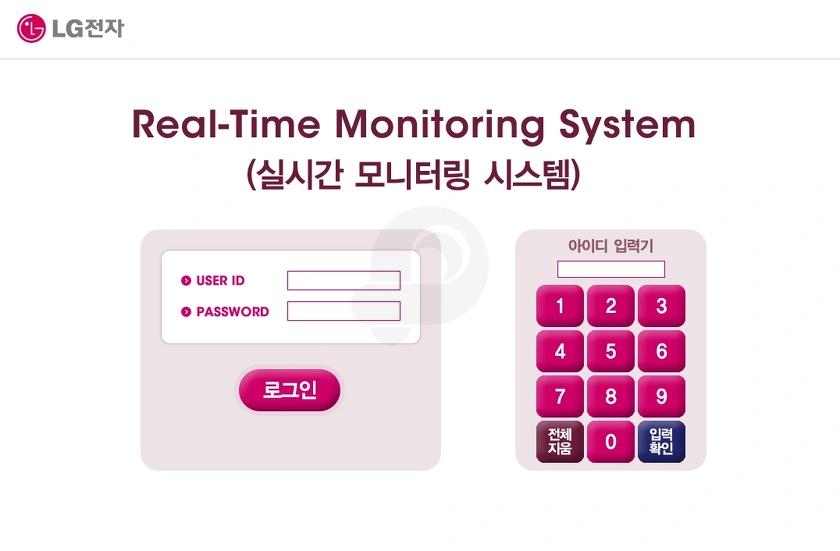 LG전자

Real-Time Monitoring System
(실시간 모니터링 시스템)

USER ID
PASSWORD

로그인

아이디 입력기

1 2 3
4 5 6
7 8 9
전체 지움 0 입력 확인